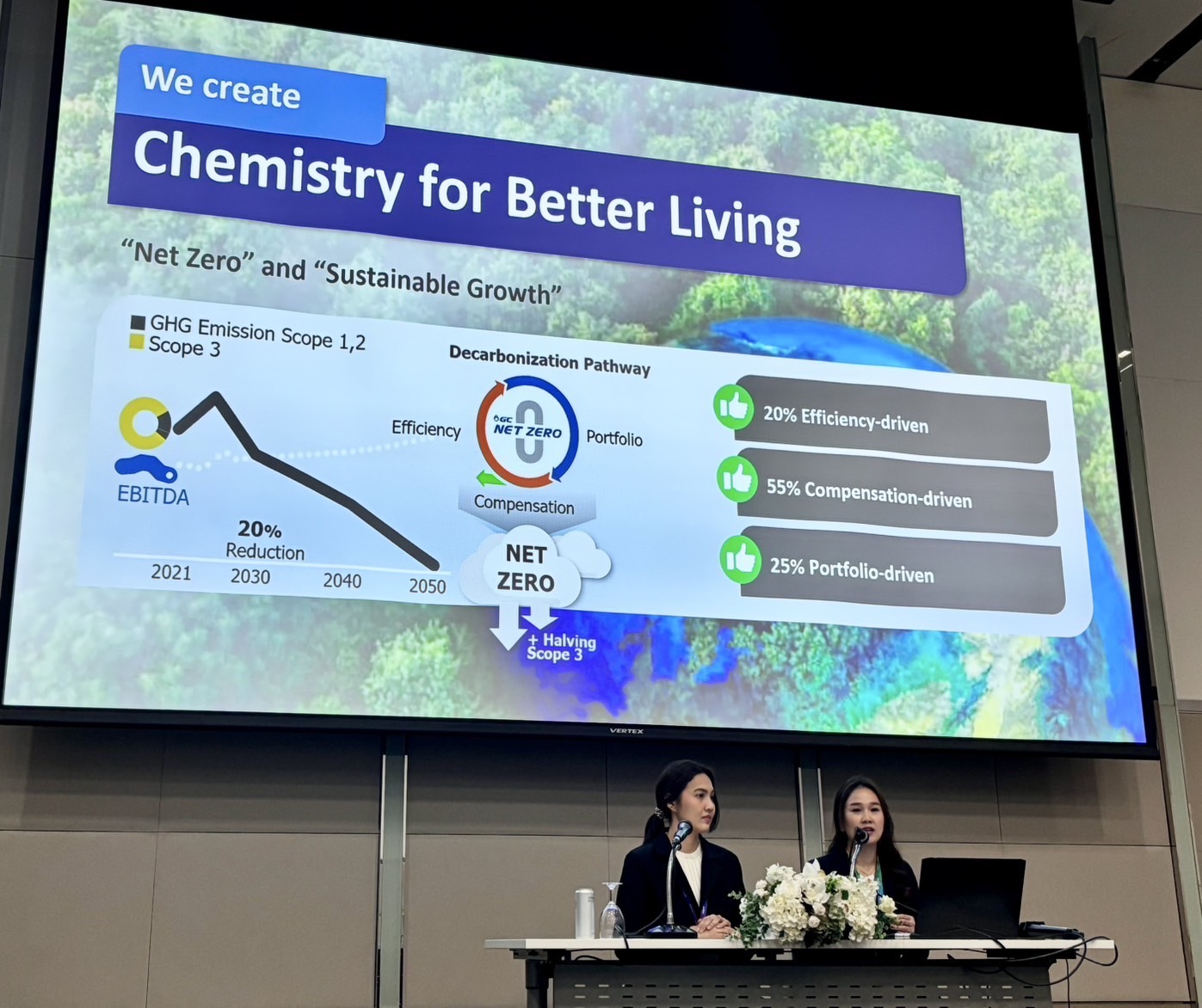 We create
Chemistry for Better Living

"Net Zero" and "Sustainable Growth"

GHG Emission Scope 1,2
Scope 3

EBITDA

20%
Reduction

2021 2030 2040 2050

Decarbonization Pathway

Efficiency
GC NET ZERO
Portfolio
Compensation

NET ZERO

+ Halving Scope 3

20% Efficiency-driven

55% Compensation-driven

25% Portfolio-driven

VERTEX